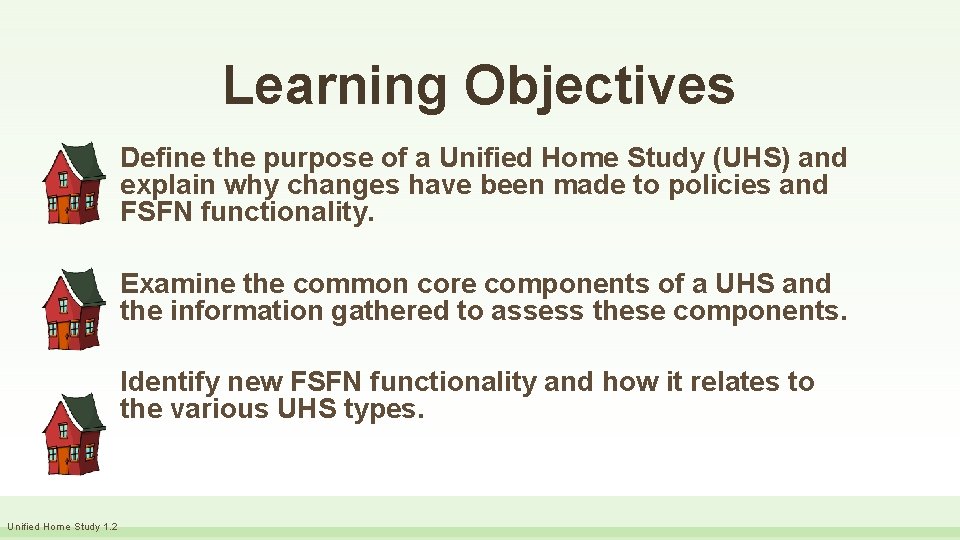 Learning Objectives

Define the purpose of a Unified Home Study (UHS) and explain why changes have been made to policies and FSFN functionality.

Examine the common core components of a UHS and the information gathered to assess these components.

Identify new FSFN functionality and how it relates to the various UHS types.

Unified Home Study 1.2